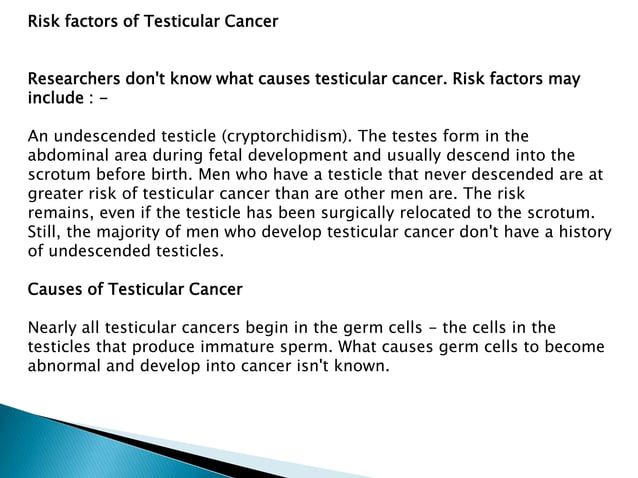 Risk factors of Testicular Cancer

Researchers don't know what causes testicular cancer. Risk factors may include : -

An undescended testicle (cryptorchidism). The testes form in the abdominal area during fetal development and usually descend into the scrotum before birth. Men who have a testicle that never descended are at greater risk of testicular cancer than are other men are. The risk remains, even if the testicle has been surgically relocated to the scrotum. Still, the majority of men who develop testicular cancer don't have a history of undescended testicles.

Causes of Testicular Cancer

Nearly all testicular cancers begin in the germ cells - the cells in the testicles that produce immature sperm. What causes germ cells to become abnormal and develop into cancer isn't known.